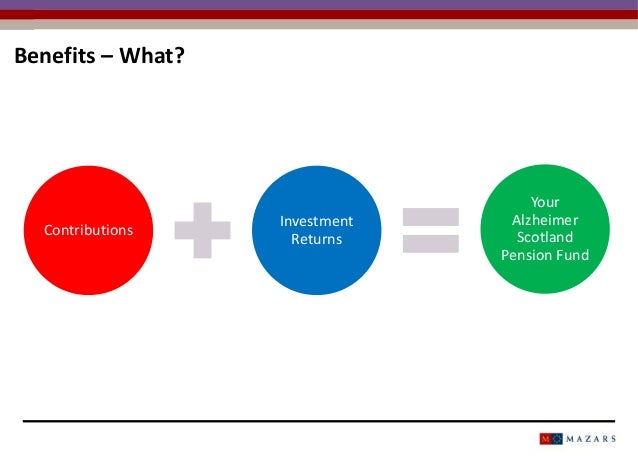 Benefits – What?

Contributions

Investment Returns

Your Alzheimer Scotland Pension Fund

M MAZARS